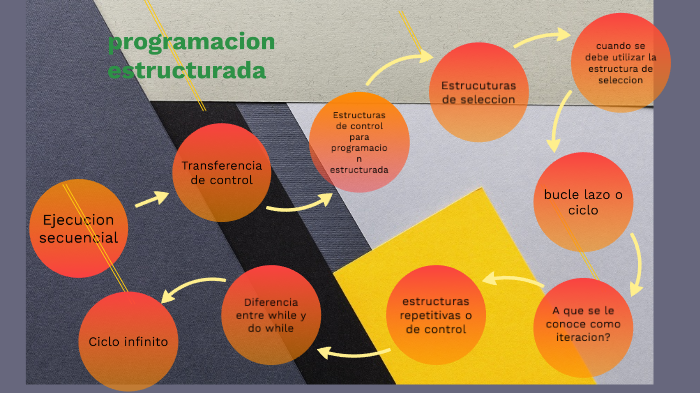 programacion estructurada

Ejecucion secuencial

Transferencia de control

Estructuras de control para programacion estructurada

Estrucuturas de seleccion

cuando se debe utilizar la estructura de seleccion

bucle lazo o ciclo

A que se le conoce como iteracion?

estructuras repetitivas o de control

Diferencia entre while y do while

Ciclo infinito